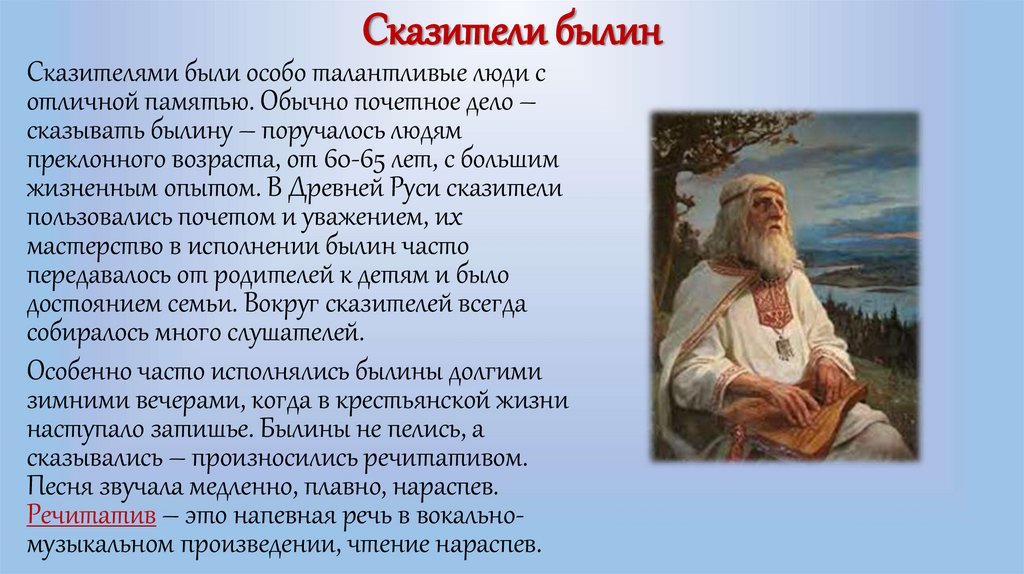 Сказители былин

Сказителями были особо талантливые люди с отличной памятью. Обычно почетное дело – сказывать былину – поручалось людям преклонного возраста, от 60-65 лет, с большим жизненным опытом. В Древней Руси сказители пользовались почетом и уважением, их мастерство в исполнении былин часто передавалось от родителей к детям и было достоянием семьи. Вокруг сказителей всегда собиралось много слушателей.

Особенно часто исполнялись былины долгими зимними вечерами, когда в крестьянской жизни наступало затишье. Былины не пелись, а сказывались – произносились речитативом. Песня звучала медленно, плавно, нараспев. Речитатив – это напевная речь в вокально-музыкальном произведении, чтение нараспев.